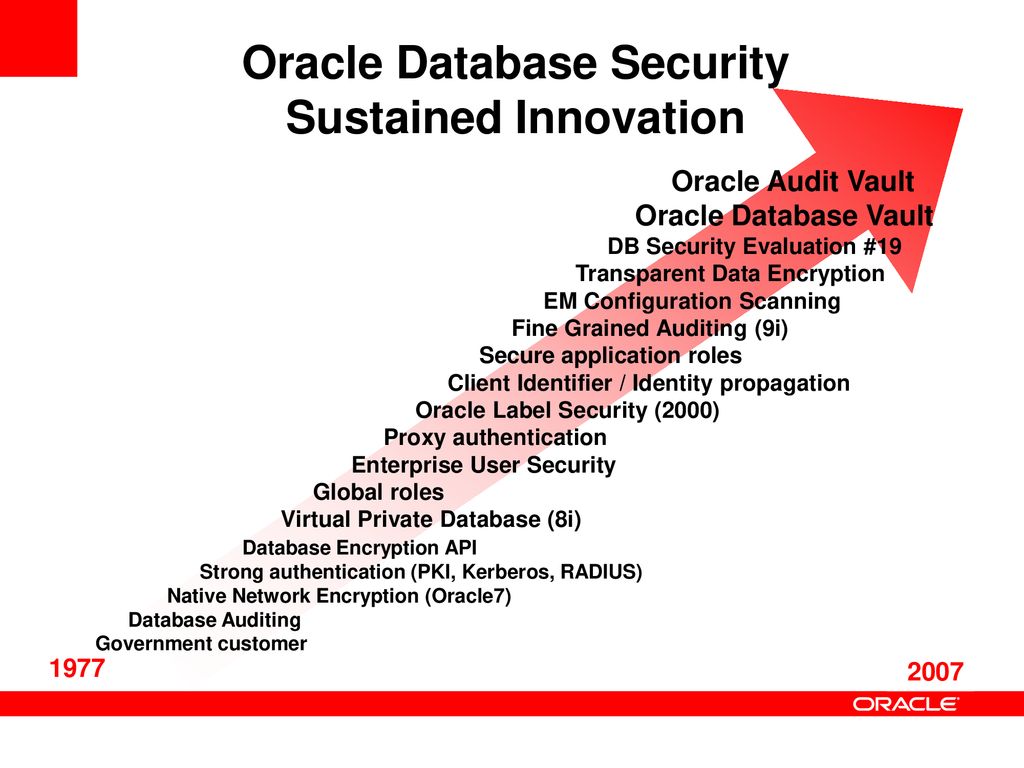 Oracle Database Security
Sustained Innovation

Oracle Audit Vault
Oracle Database Vault
DB Security Evaluation #19
Transparent Data Encryption
EM Configuration Scanning
Fine Grained Auditing (9i)
Secure application roles
Client Identifier / Identity propagation
Oracle Label Security (2000)
Proxy authentication
Enterprise User Security
Global roles
Virtual Private Database (8i)
Database Encryption API
Strong authentication (PKI, Kerberos, RADIUS)
Native Network Encryption (Oracle7)
Database Auditing
Government customer

1977

2007

ORACLE